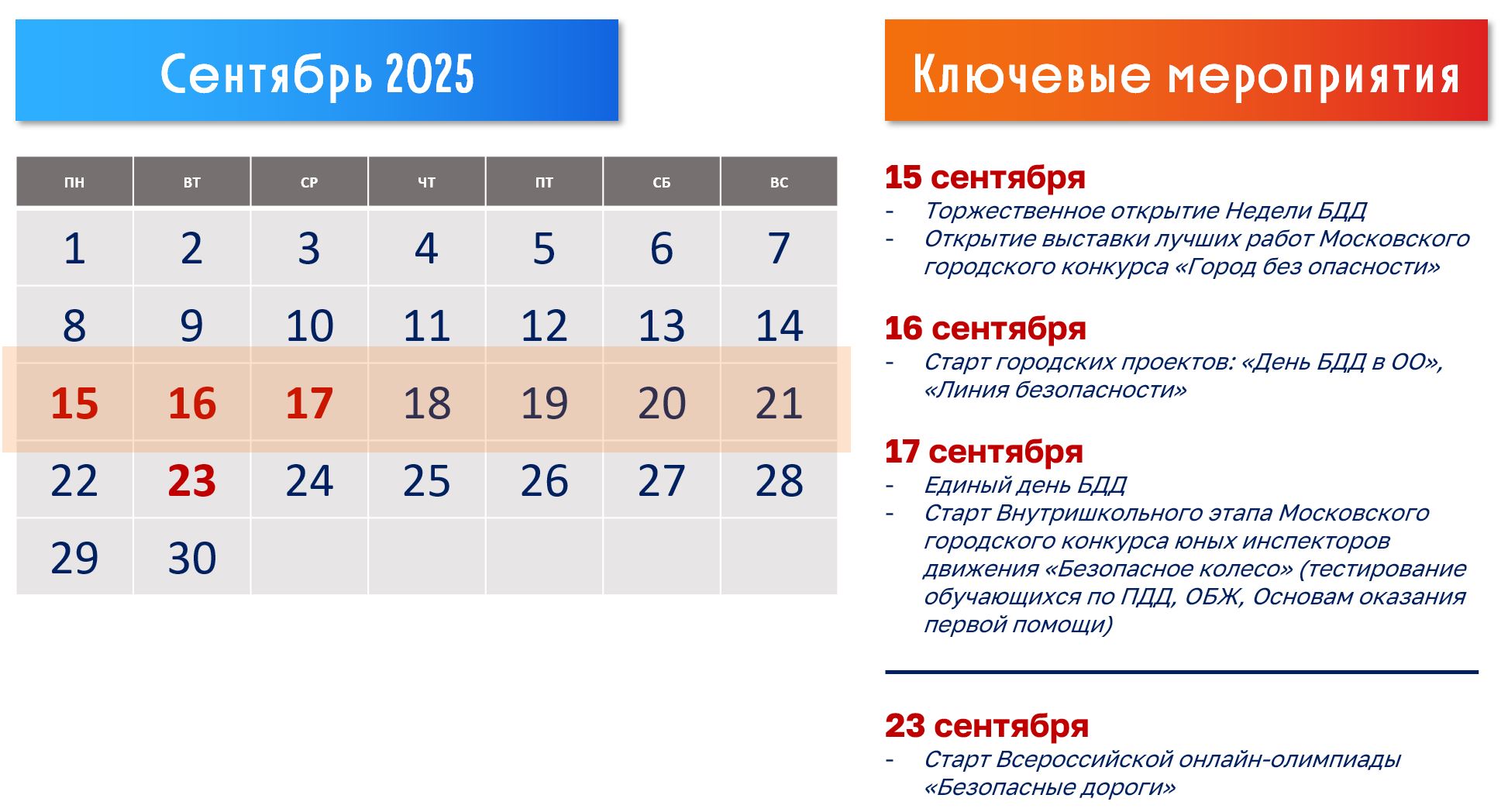 Сентябрь 2025

| ПН | ВТ | СР | ЧТ | ПТ | СБ | ВС |
|---|---|---|---|---|---|---|
| 1 | 2 | 3 | 4 | 5 | 6 | 7 |
| 8 | 9 | 10 | 11 | 12 | 13 | 14 |
| 15 | 16 | 17 | 18 | 19 | 20 | 21 |
| 22 | 23 | 24 | 25 | 26 | 27 | 28 |
| 29 | 30 | | | | | |

Ключевые мероприятия

15 сентября
- Торжественное открытие Недели БДД
- Открытие выставки лучших работ Московского городского конкурса «Город без опасности»

16 сентября
- Старт городских проектов: «День БДД в ОО», «Линия безопасности»

17 сентября
- Единый день БДД
- Старт Внутришкольного этапа Московского городского конкурса юных инспекторов движения «Безопасное колесо» (тестирование обучающихся по ПДД, ОБЖ, Основам оказания первой помощи)

23 сентября
- Старт Всероссийской онлайн-олимпиады «Безопасные дороги»